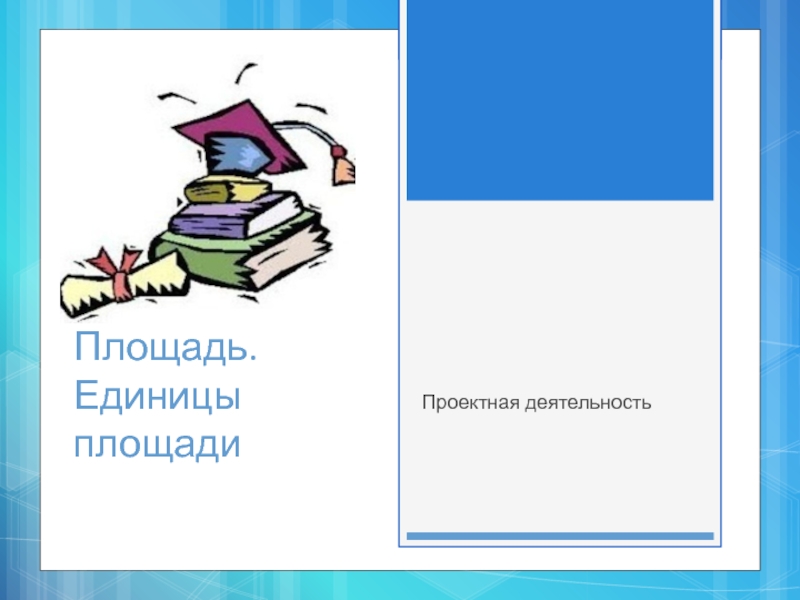 Площадь. Единицы площади

Проектная деятельность